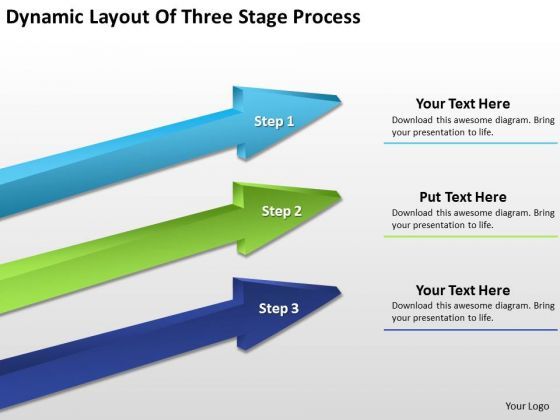 Dynamic Layout Of Three Stage Process

Step 1

Your Text Here
Download this awesome diagram. Bring your presentation to life.

Step 2

Put Text Here
Download this awesome diagram. Bring your presentation to life.

Step 3

Your Text Here
Download this awesome diagram. Bring your presentation to life.

Your Logo